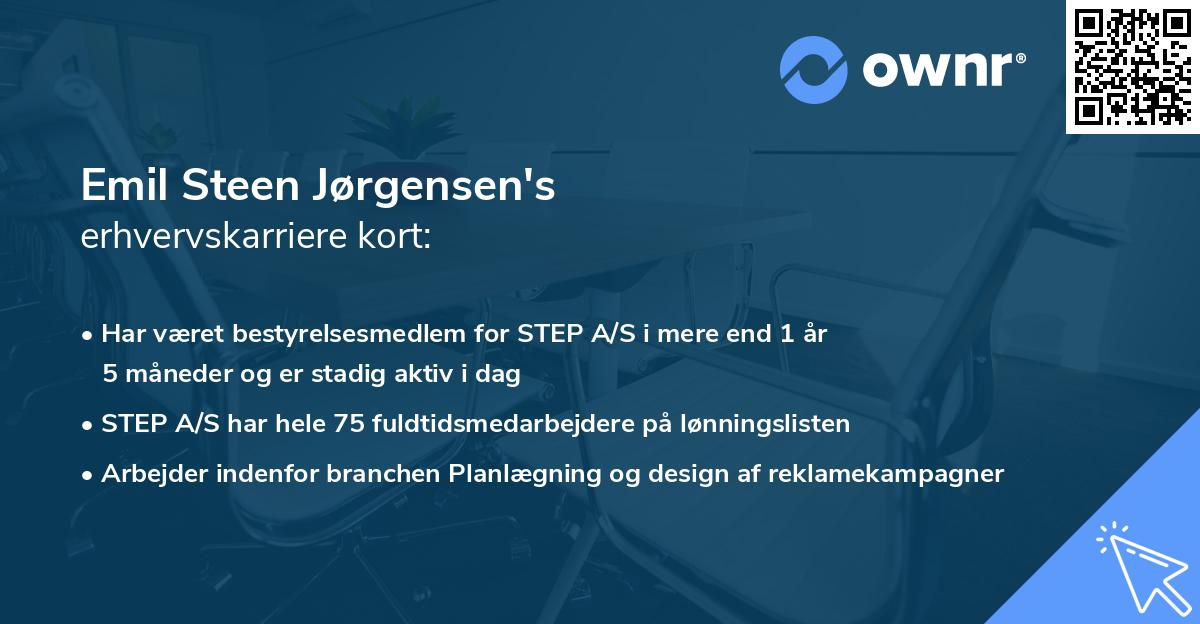 ownr®

Emil Steen Jørgensen's
erhvervskarriere kort:

• Har været bestyrelsesmedlem for STEP A/S i mere end 1 år 5 måneder og er stadig aktiv i dag
• STEP A/S har hele 75 fuldtidsmedarbejdere på lønningslisten
• Arbejder indenfor branchen Planlægning og design af reklamekampagner